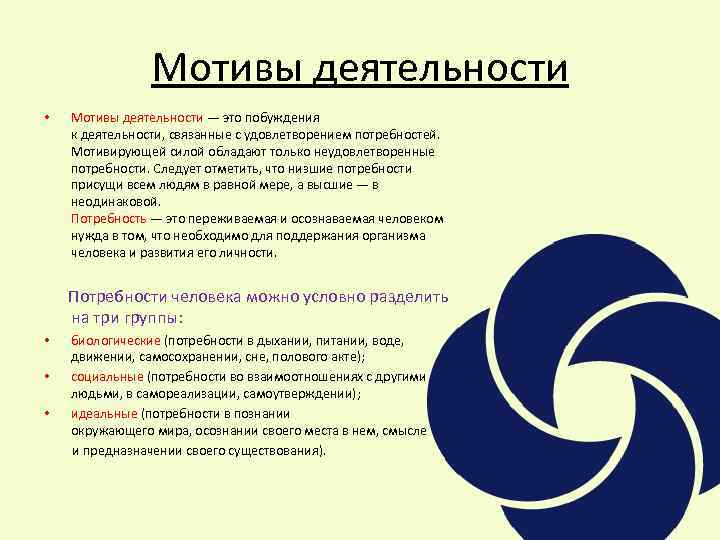 Мотивы деятельности

• Мотивы деятельности — это побуждения к деятельности, связанные с удовлетворением потребностей. Мотивирующей силой обладают только неудовлетворенные потребности. Следует отметить, что низшие потребности присущи всем людям в равной мере, а высшие — в неодинаковой.
Потребность — это переживаемая и осознаваемая человеком нужда в том, что необходимо для поддержания организма человека и развития его личности.

Потребности человека можно условно разделить на три группы:
• биологические (потребности в дыхании, питании, воде, движении, самосохранении, сне, полового акте);
• социальные (потребности во взаимоотношениях с другими людьми, в самореализации, самоутверждении);
• идеальные (потребности в познании окружающего мира, осознании своего места в нем, смысле и предназначении своего существования).